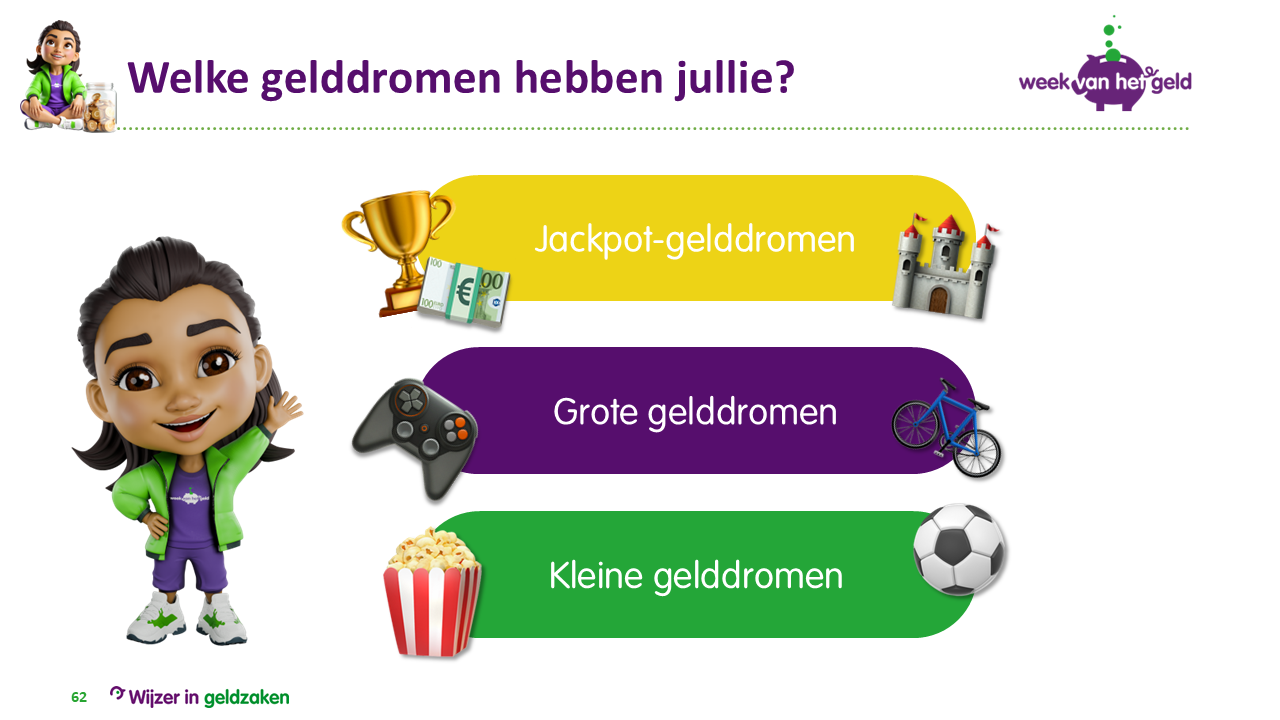 Welke gelddromen hebben jullie?

week van het geld

Jackpot-gelddromen

Grote gelddromen

Kleine gelddromen

62 Wijzer in geldzaken